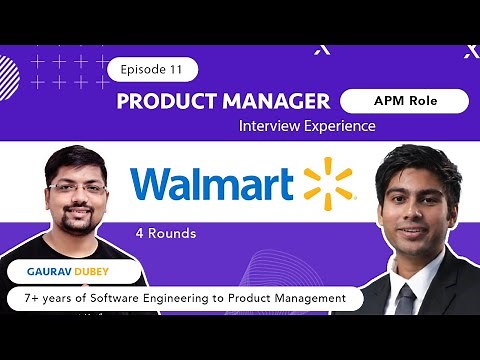 Episode 11

PRODUCT MANAGER

APM Role

Interview Experience

Walmart

4 Rounds

GAURAV DUBEY

7+ years of Software Engineering to Product Management